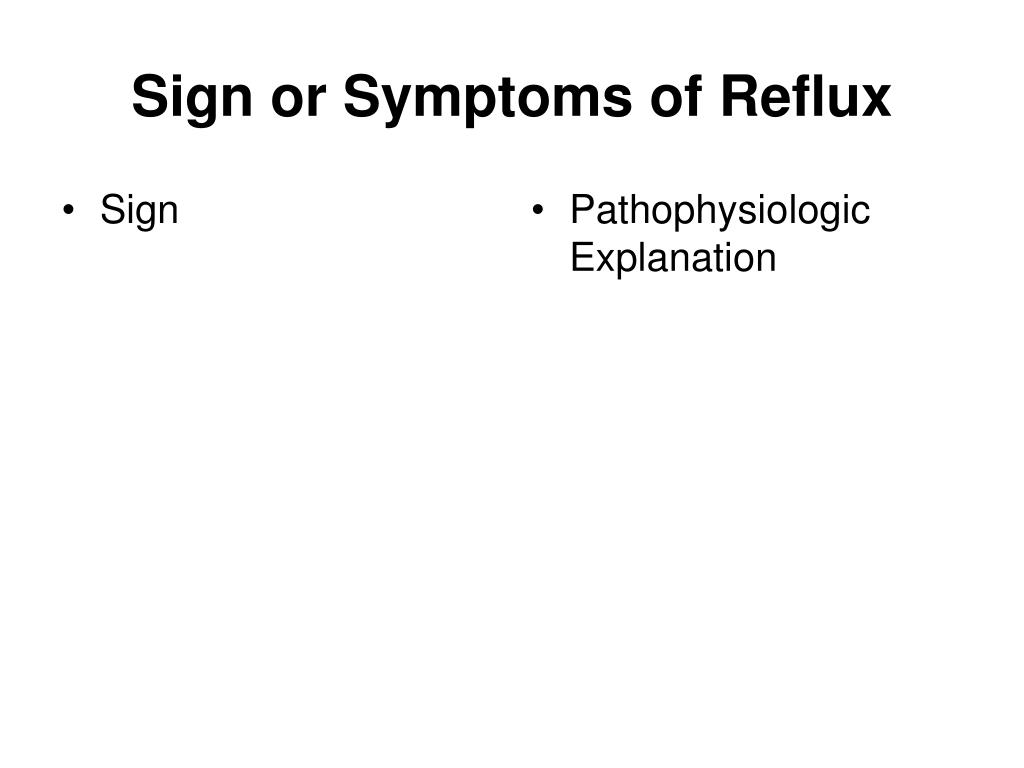 Sign or Symptoms of Reflux

• Sign

• Pathophysiologic Explanation